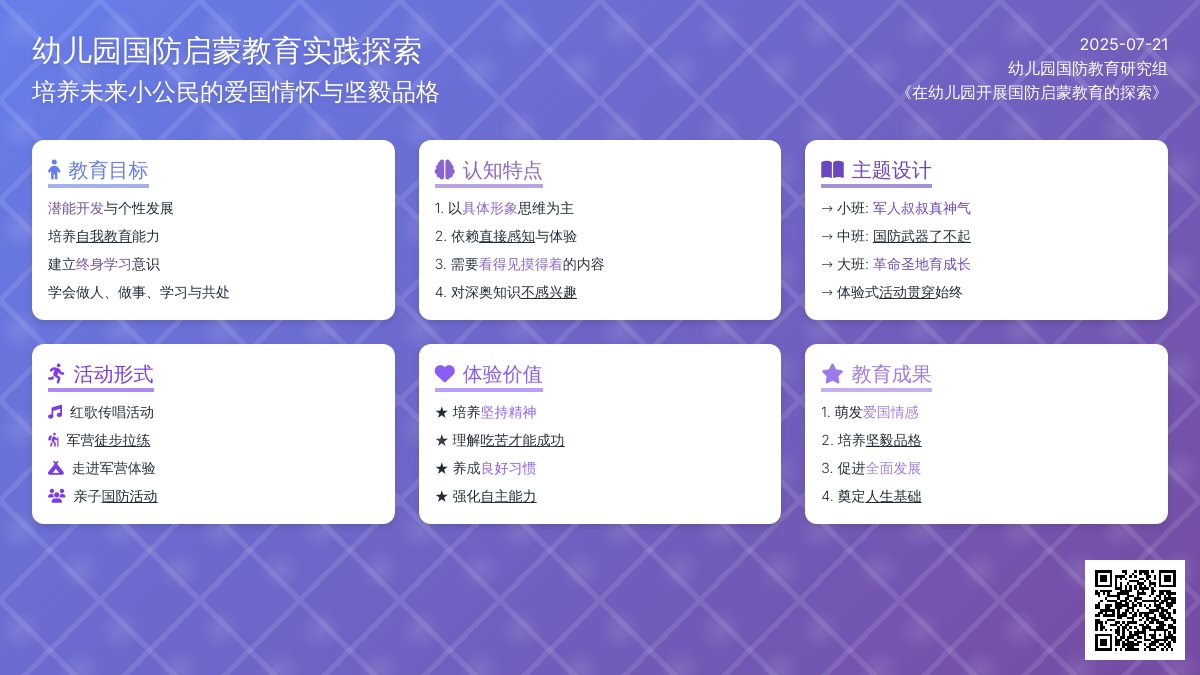 幼儿园国防启蒙教育实践探索
培养未来小公民的爱国情怀与坚毅品格

2025-07-21
幼儿园国防教育研究组
《在幼儿园开展国防启蒙教育的探索》

教育目标
潜能开发与个性发展
培养自我教育能力
建立终身学习意识
学会做人、做事、学习与共处

认知特点
1. 以具体形象思维为主
2. 依赖直接感知与体验
3. 需要看得见摸得着的内容
4. 对深奥知识不感兴趣

主题设计
→ 小班: 军人叔叔真神气
→ 中班: 国防武器了不起
→ 大班: 革命圣地育成长
→ 体验式活动贯穿始终

活动形式
红歌传唱活动
军营徒步拉练
走进军营体验
亲子国防活动

体验价值
★ 培养坚持精神
★ 理解吃苦才能成功
★ 养成良好习惯
★ 强化自主能力

教育成果
1. 萌发爱国情感
2. 培养坚毅品格
3. 促进全面发展
4. 奠定人生基础